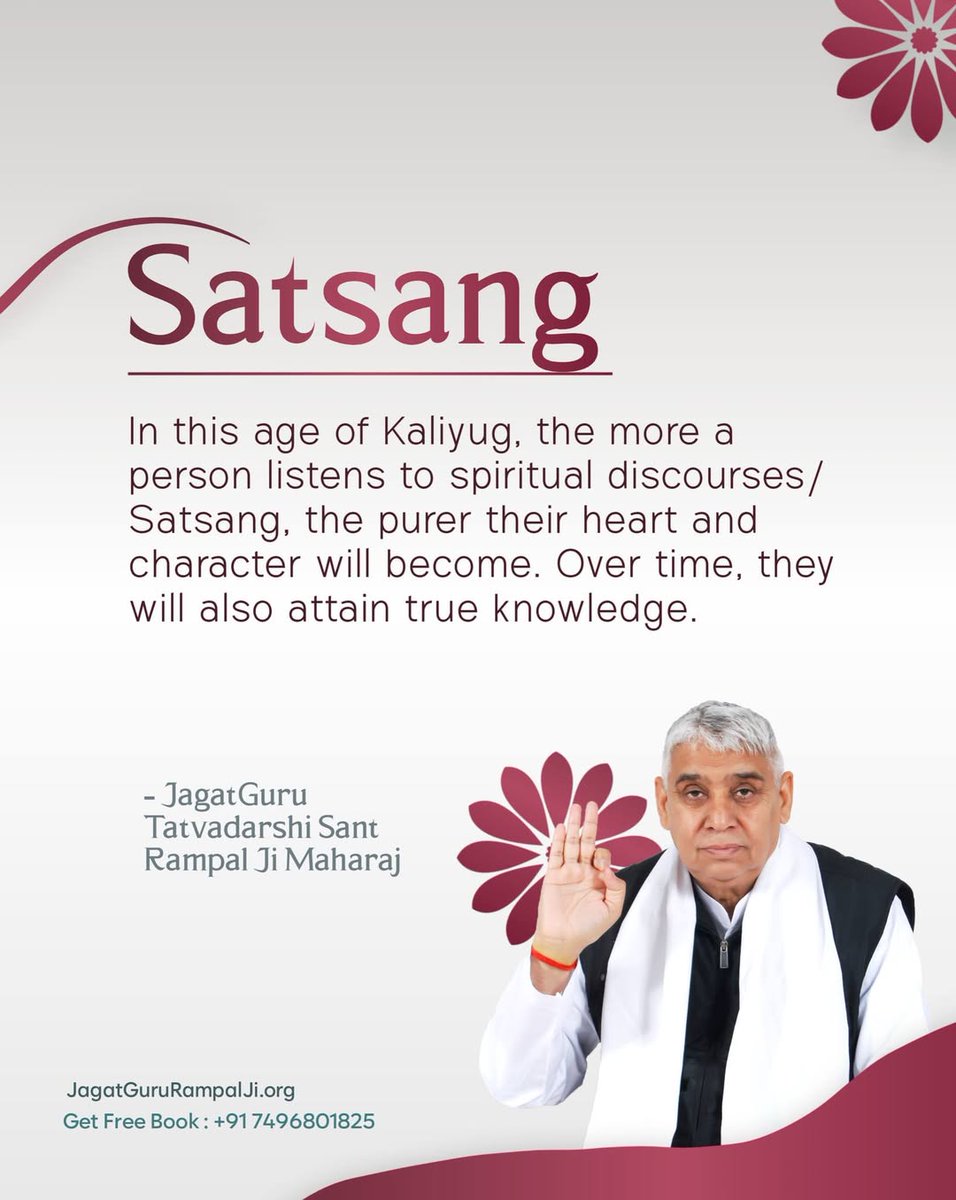 Satsang

In this age of Kaliyug, the more a person listens to spiritual discourses/ Satsang, the purer their heart and character will become. Over time, they will also attain true knowledge.

- JagatGuru Tatvadarshi Sant Rampal Ji Maharaj

JagatGuruRampalJi.org
Get Free Book : +91 7496801825